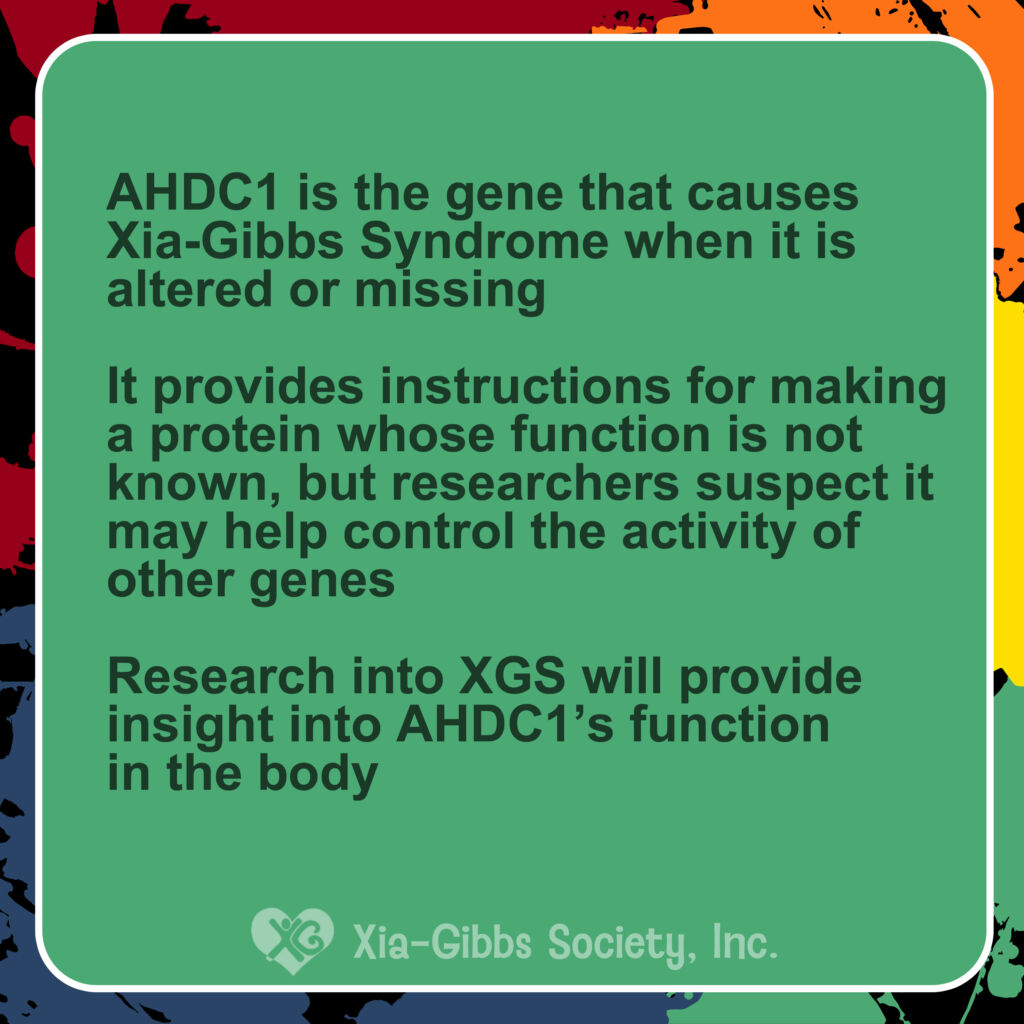 AHDC1 is the gene that causes Xia-Gibbs Syndrome when it is altered or missing

It provides instructions for making a protein whose function is not known, but researchers suspect it may help control the activity of other genes

Research into XGS will provide insight into AHDC1's function in the body

XG Xia-Gibbs Society, Inc.